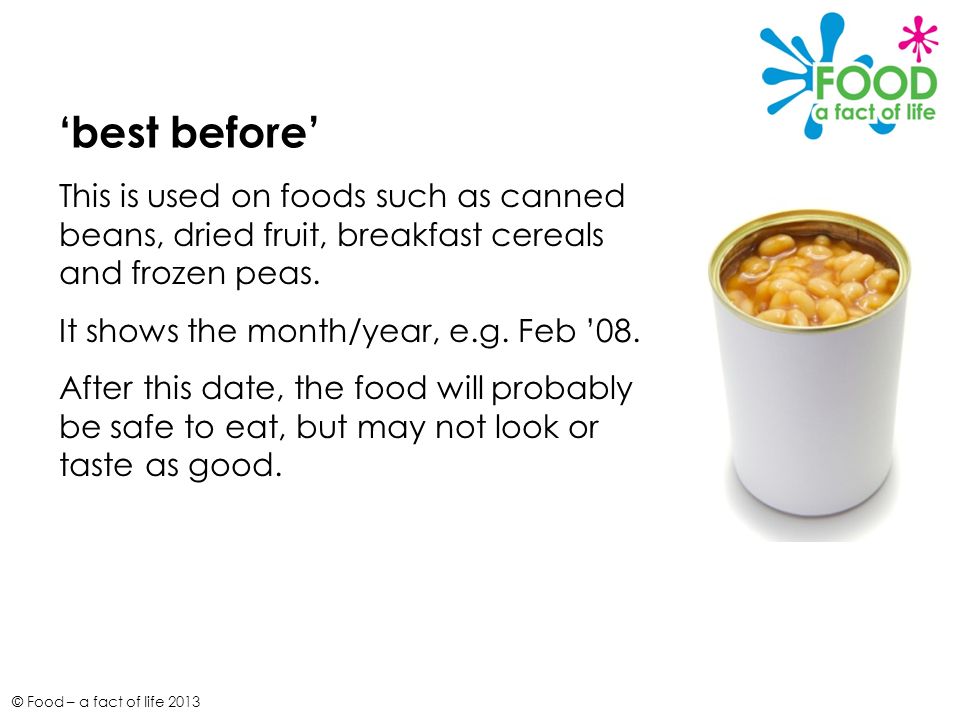 FOOD
a fact of life

‘best before’

This is used on foods such as canned beans, dried fruit, breakfast cereals and frozen peas.

It shows the month/year, e.g. Feb ’08.

After this date, the food will probably be safe to eat, but may not look or taste as good.

© Food – a fact of life 2013